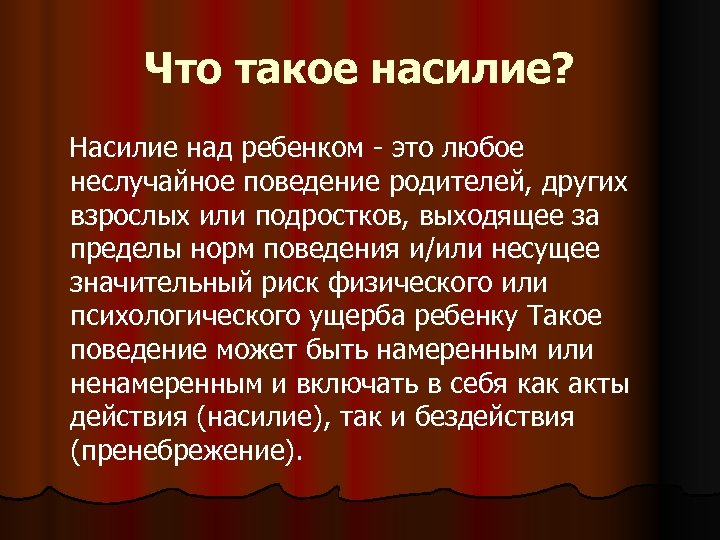 Что такое насилие?

Насилие над ребенком - это любое неслучайное поведение родителей, других взрослых или подростков, выходящее за пределы норм поведения и/или несущее значительный риск физического или психологического ущерба ребенку Такое поведение может быть намеренным или ненамеренным и включать в себя как акты действия (насилие), так и бездействия (пренебрежение).